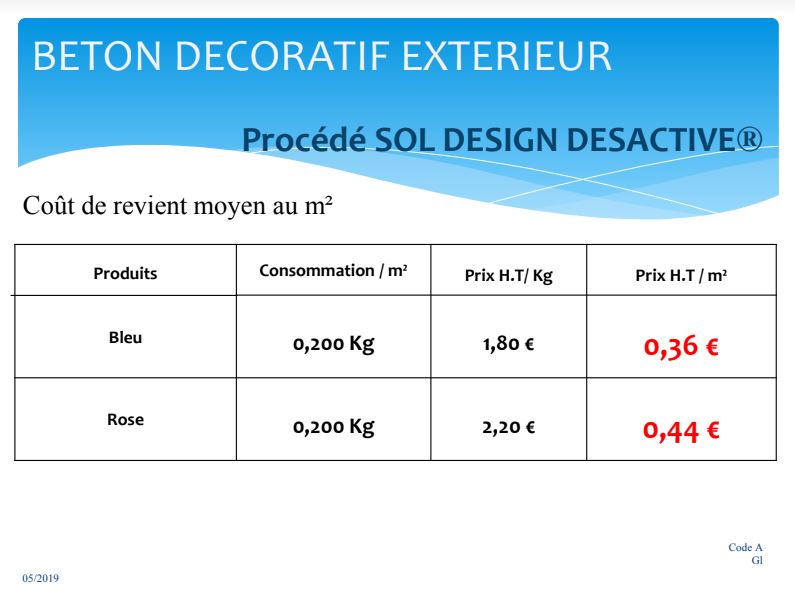 BETON DECORATIF EXTERIEUR

Procédé SOL DESIGN DESACTIVE®

Coût de revient moyen au m²

| Produits | Consommation / m² | Prix H.T/ Kg | Prix H.T / m² |
|---|---|---|---|
| Bleu | 0,200 Kg | 1,80 € | 0,36 € |
| Rose | 0,200 Kg | 2,20 € | 0,44 € |

Code A
Gl

05/2019